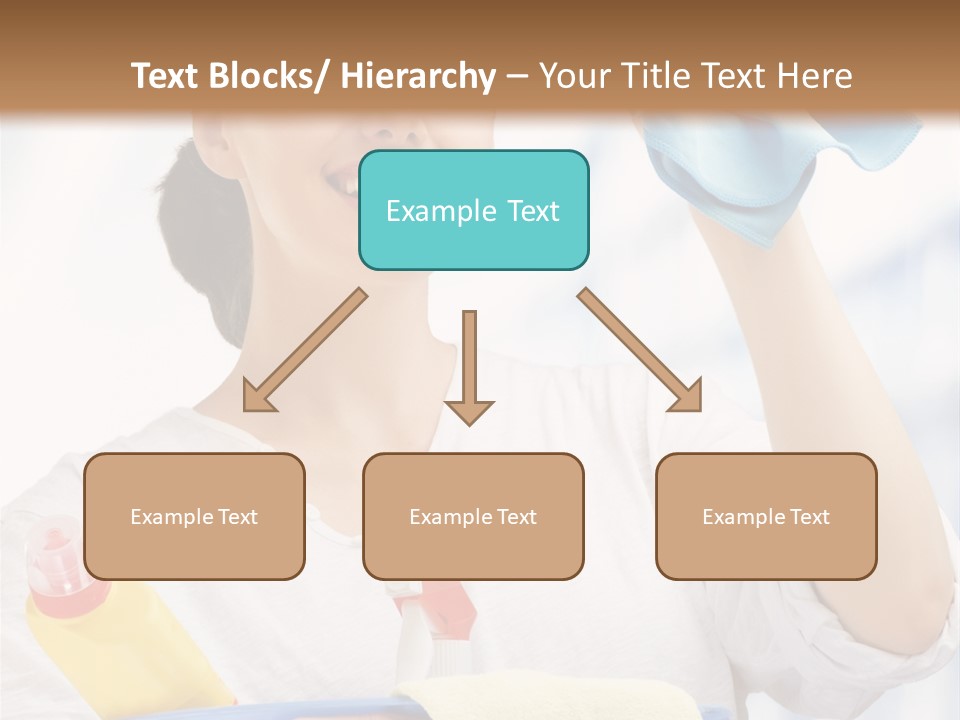 Text Blocks/ Hierarchy – Your Title Text Here

Example Text

Example Text

Example Text

Example Text